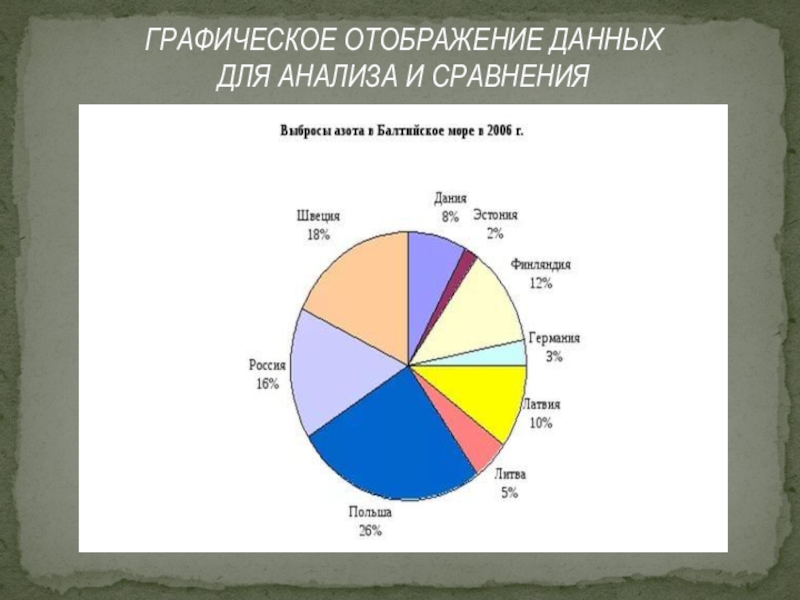 ГРАФИЧЕСКОЕ ОТОБРАЖЕНИЕ ДАННЫХ ДЛЯ АНАЛИЗА И СРАВНЕНИЯ

Выбросы азота в Балтийское море в 2006 г.

Дания 8%
Эстония 2%
Финляндия 12%
Германия 3%
Латвия 10%
Литва 5%
Польша 26%
Россия 16%
Швеция 18%